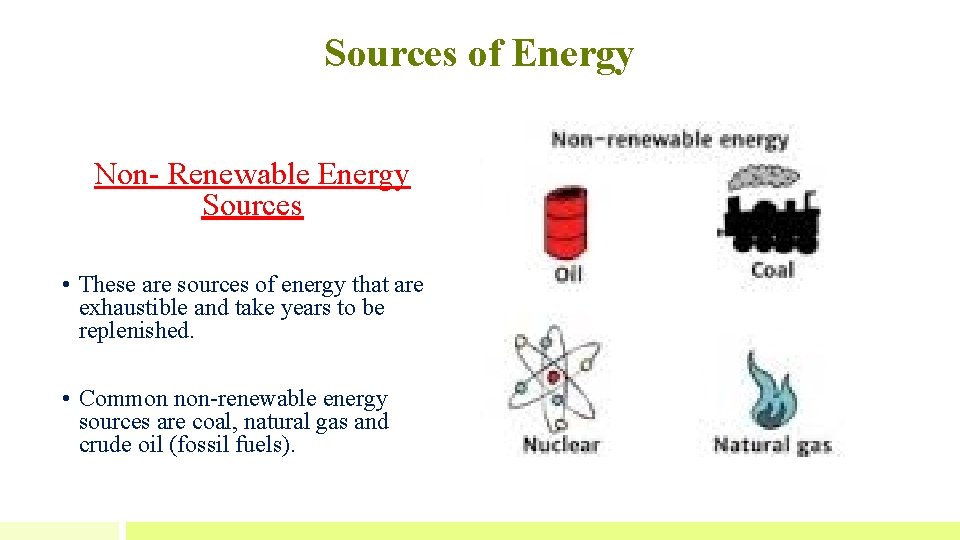 Sources of Energy

Non- Renewable Energy Sources

• These are sources of energy that are exhaustible and take years to be replenished.

• Common non-renewable energy sources are coal, natural gas and crude oil (fossil fuels).

Non-renewable energy

Oil

Coal

Nuclear

Natural gas